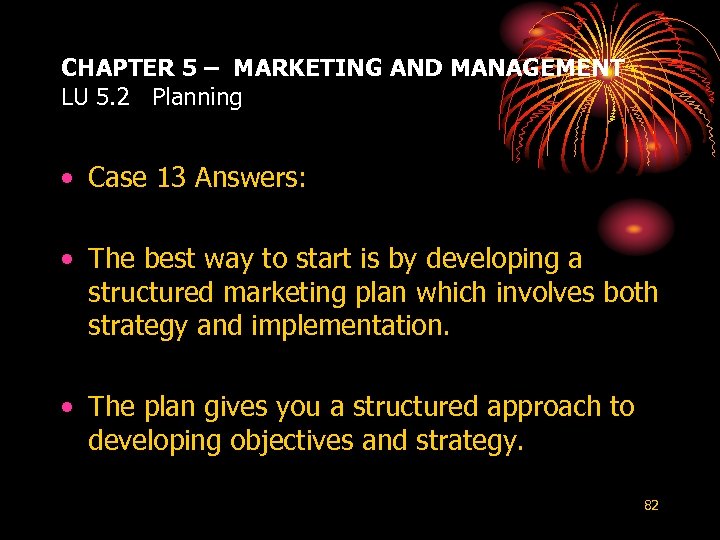 CHAPTER 5 – MARKETING AND MANAGEMENT
LU 5.2 Planning

• Case 13 Answers:

• The best way to start is by developing a structured marketing plan which involves both strategy and implementation.

• The plan gives you a structured approach to developing objectives and strategy.

82